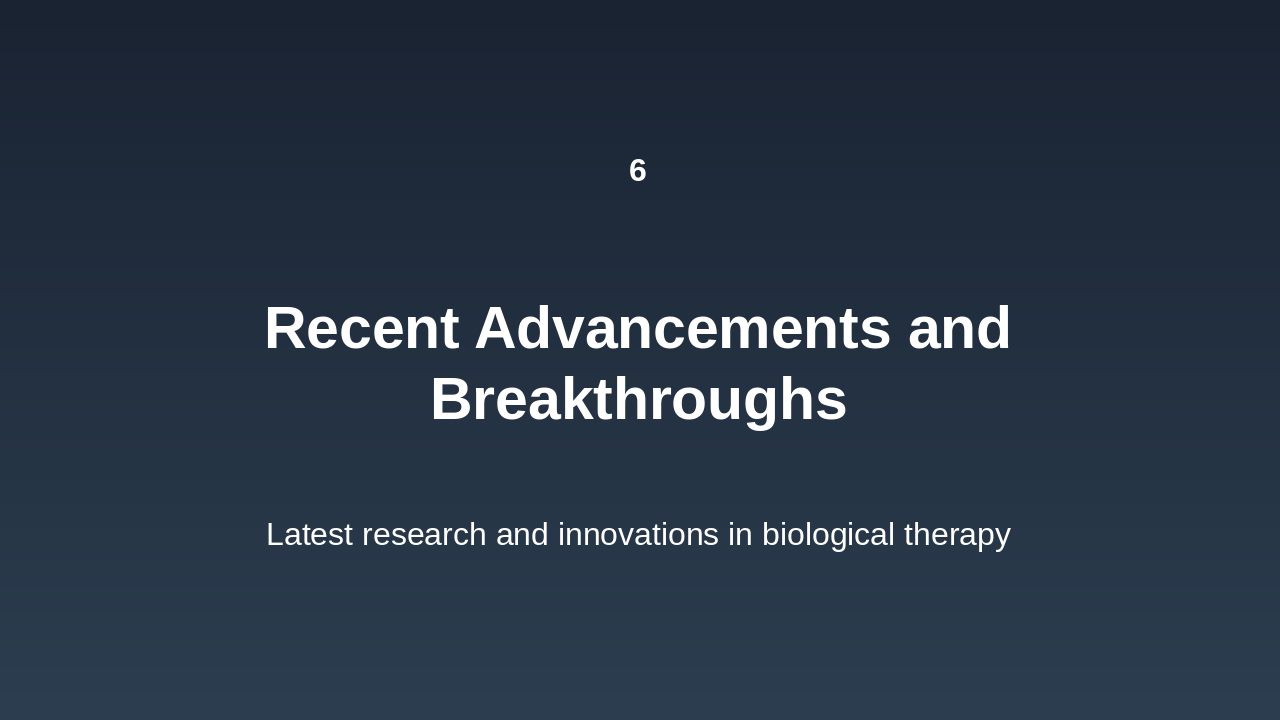 6

Recent Advancements and Breakthroughs

Latest research and innovations in biological therapy